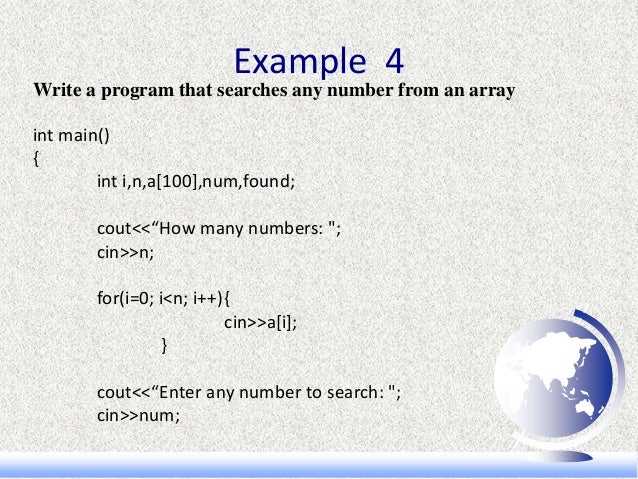 Example 4

Write a program that searches any number from an array

int main()
{
int i,n,a[100],num,found;

cout<<“How many numbers: ";
cin>>n;

for(i=0; i<n; i++){
cin>>a[i];
}

cout<<“Enter any number to search: ";
cin>>num;